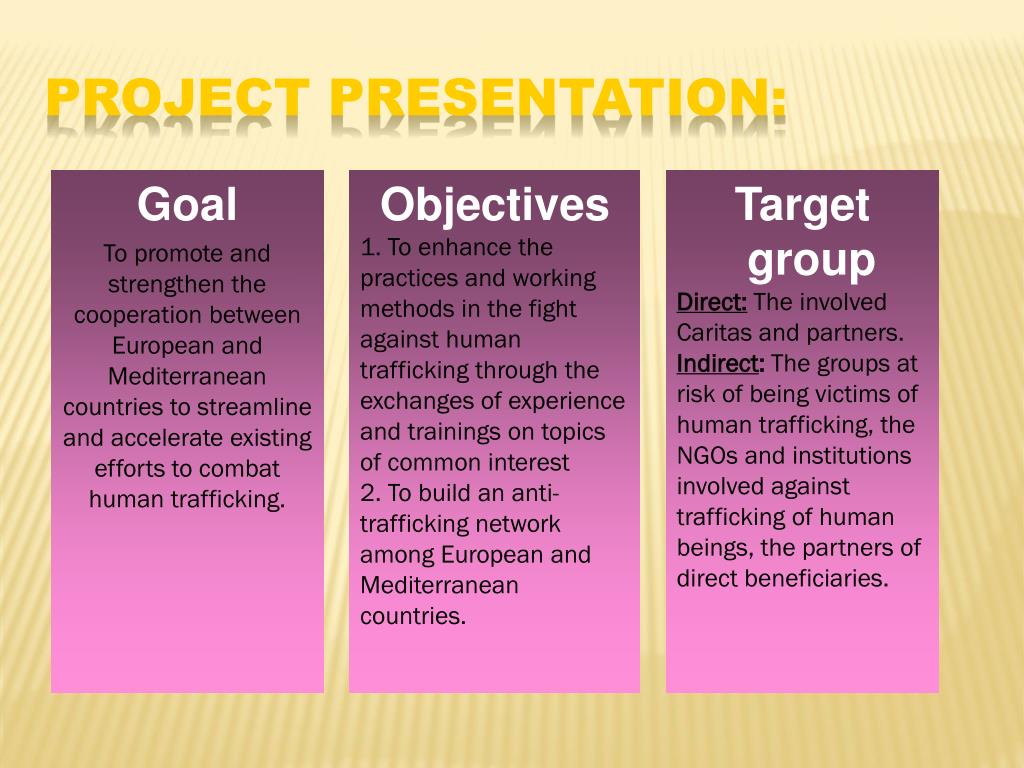 PROJECT PRESENTATION:

Goal

To promote and strengthen the cooperation between European and Mediterranean countries to streamline and accelerate existing efforts to combat human trafficking.

Objectives

1. To enhance the practices and working methods in the fight against human trafficking through the exchanges of experience and trainings on topics of common interest
2. To build an anti-trafficking network among European and Mediterranean countries.

Target group

Direct: The involved Caritas and partners.
Indirect: The groups at risk of being victims of human trafficking, the NGOs and institutions involved against trafficking of human beings, the partners of direct beneficiaries.